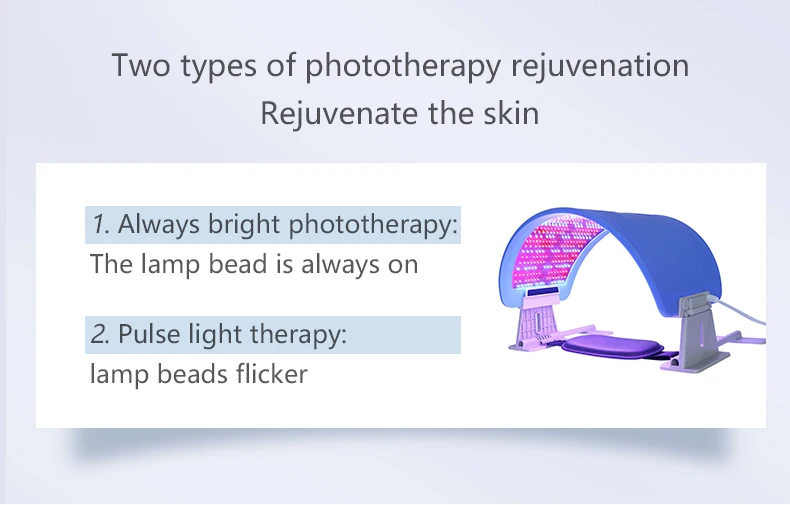 Two types of phototherapy rejuvenation
Rejuvenate the skin

1. Always bright phototherapy:
The lamp bead is always on

2. Pulse light therapy:
lamp beads flicker